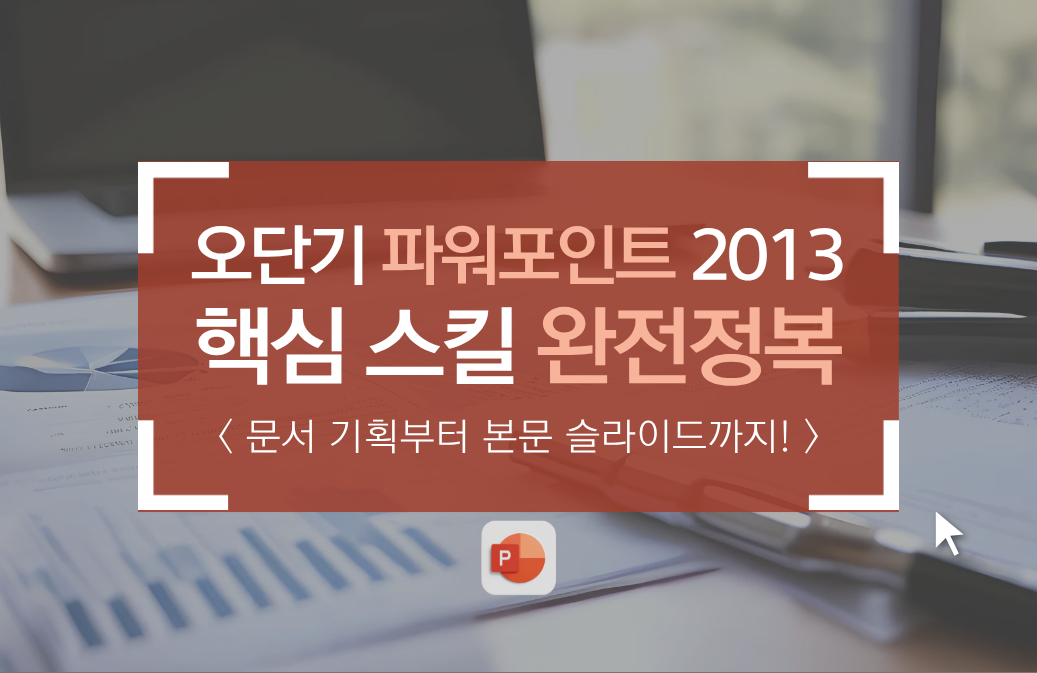 오단기 파워포인트 2013
핵심 스킬 완전정복
〈 문서 기획부터 본문 슬라이드까지! 〉
P